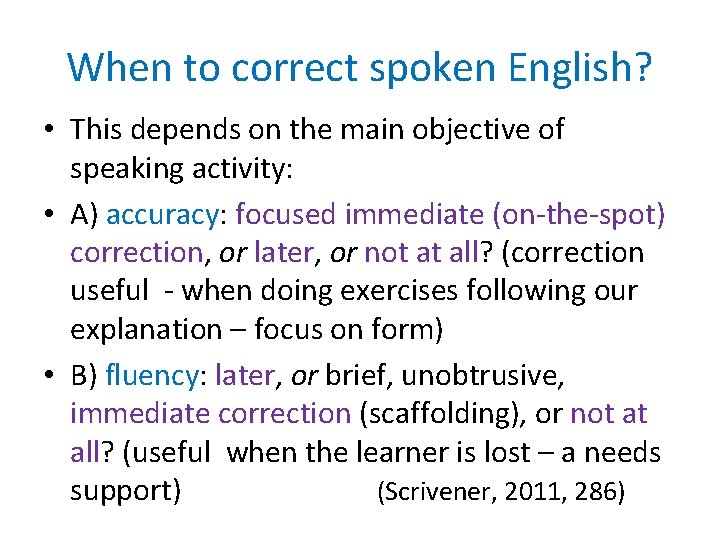 When to correct spoken English?

• This depends on the main objective of speaking activity:

• A) accuracy: focused immediate (on-the-spot) correction, or later, or not at all? (correction useful - when doing exercises following our explanation – focus on form)

• B) fluency: later, or brief, unobtrusive, immediate correction (scaffolding), or not at all? (useful when the learner is lost – a needs support) (Scrivener, 2011, 286)